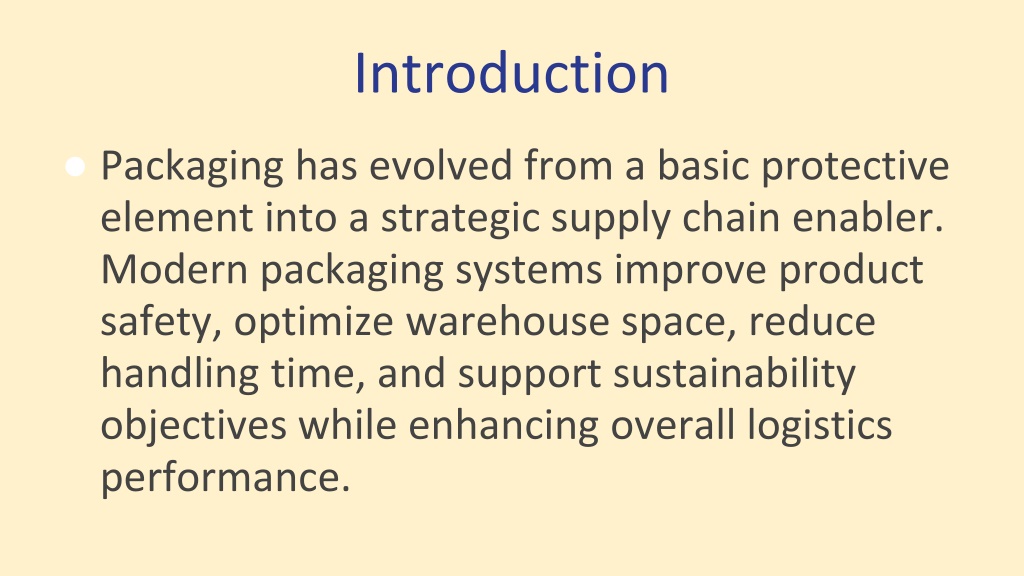 Introduction

● Packaging has evolved from a basic protective element into a strategic supply chain enabler. Modern packaging systems improve product safety, optimize warehouse space, reduce handling time, and support sustainability objectives while enhancing overall logistics performance.